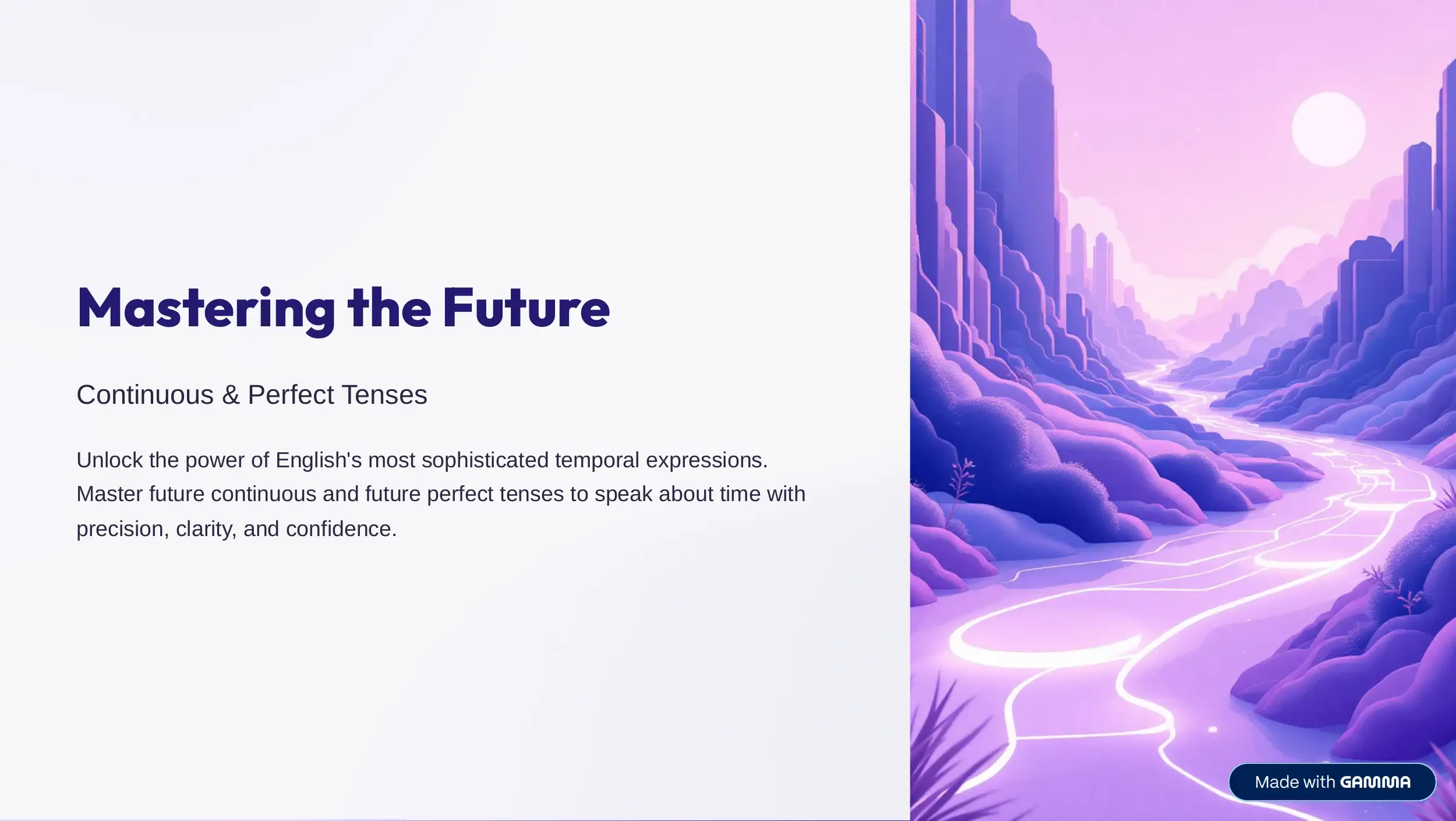 Mastering the Future

Continuous & Perfect Tenses

Unlock the power of English's most sophisticated temporal expressions. Master future continuous and future perfect tenses to speak about time with precision, clarity, and confidence.

Made with GAMMA